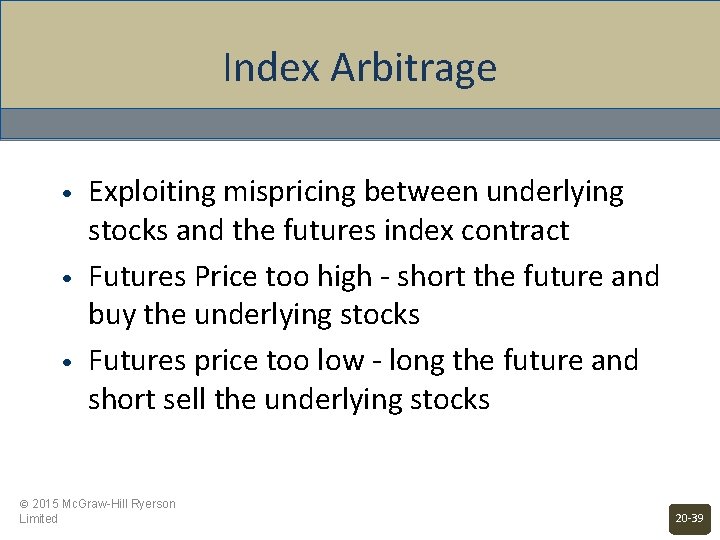 Index Arbitrage

• Exploiting mispricing between underlying stocks and the futures index contract

• Futures Price too high - short the future and buy the underlying stocks

• Futures price too low - long the future and short sell the underlying stocks

© 2015 McGraw-Hill Ryerson Limited

20-39